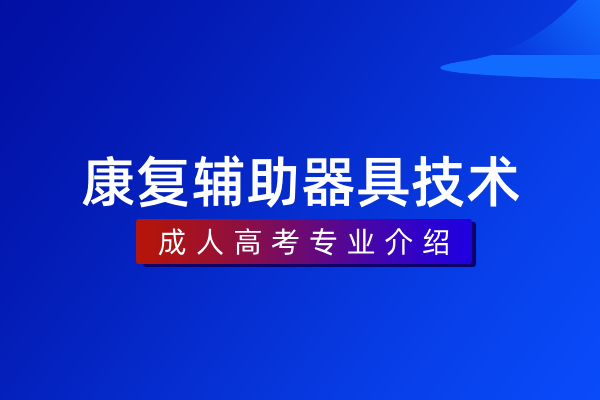 康复辅助器具技术

成人高考专业介绍